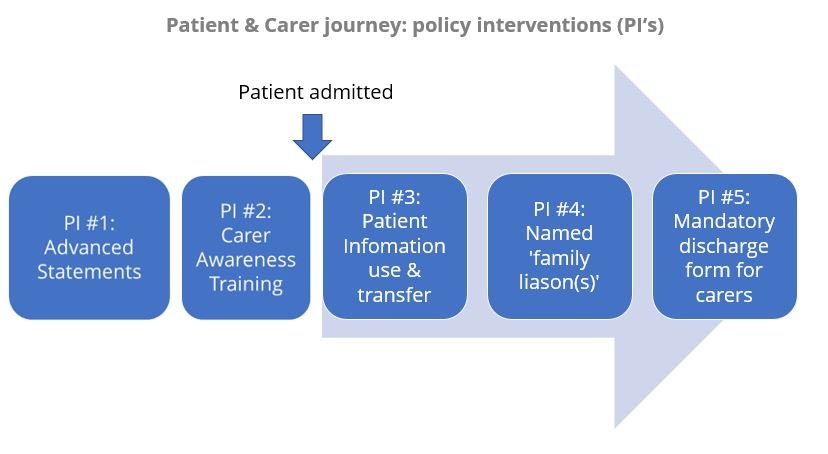 Patient & Carer journey: policy interventions (PI's)

Patient admitted

PI #1: Advanced Statements

PI #2: Carer Awareness Training

PI #3: Patient Infomation use & transfer

PI #4: Named 'family liason(s)'

PI #5: Mandatory discharge form for carers